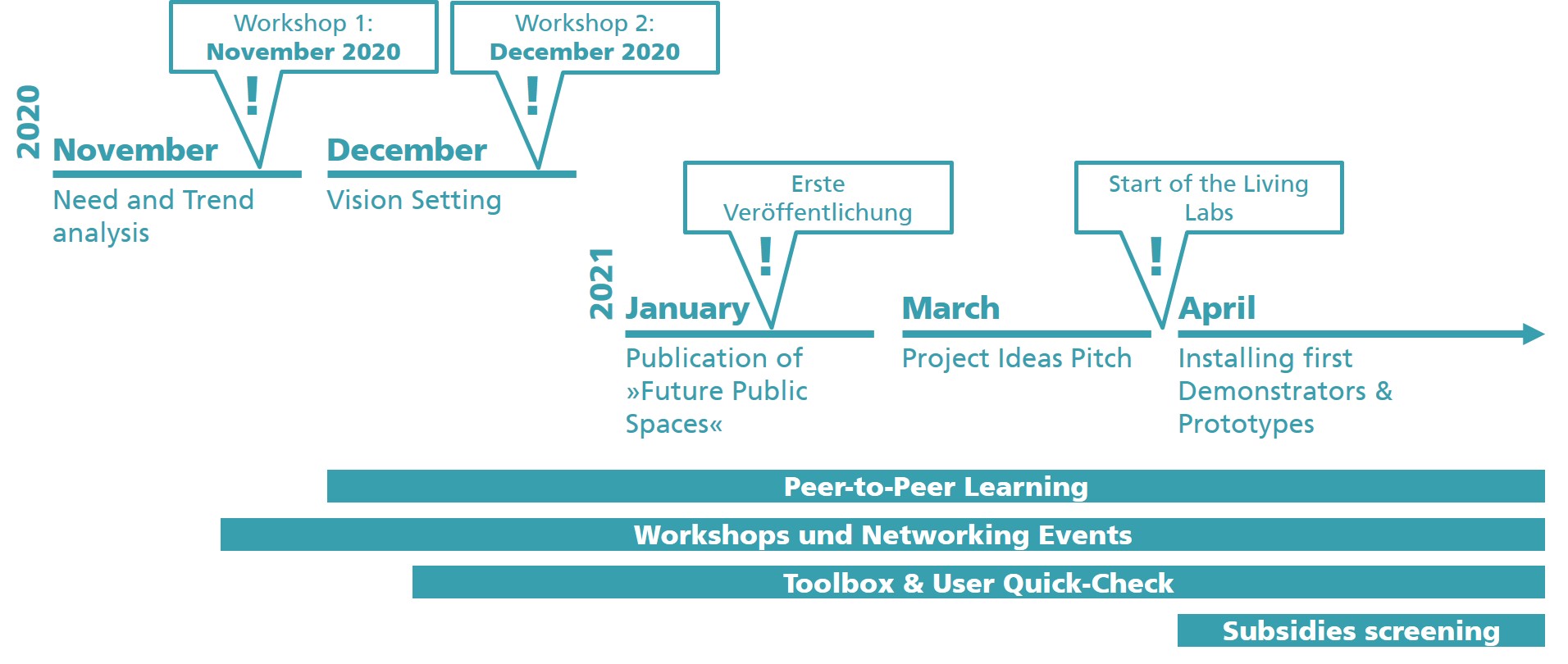 Workshop 1:
November 2020
!

Workshop 2:
December 2020
!

2020
November
Need and Trend analysis

December
Vision Setting

Erste Veröffentlichung
!

Start of the Living Labs
!

2021
January
Publication of »Future Public Spaces«

March
Project Ideas Pitch

April
Installing first Demonstrators & Prototypes

Peer-to-Peer Learning

Workshops und Networking Events

Toolbox & User Quick-Check

Subsidies screening